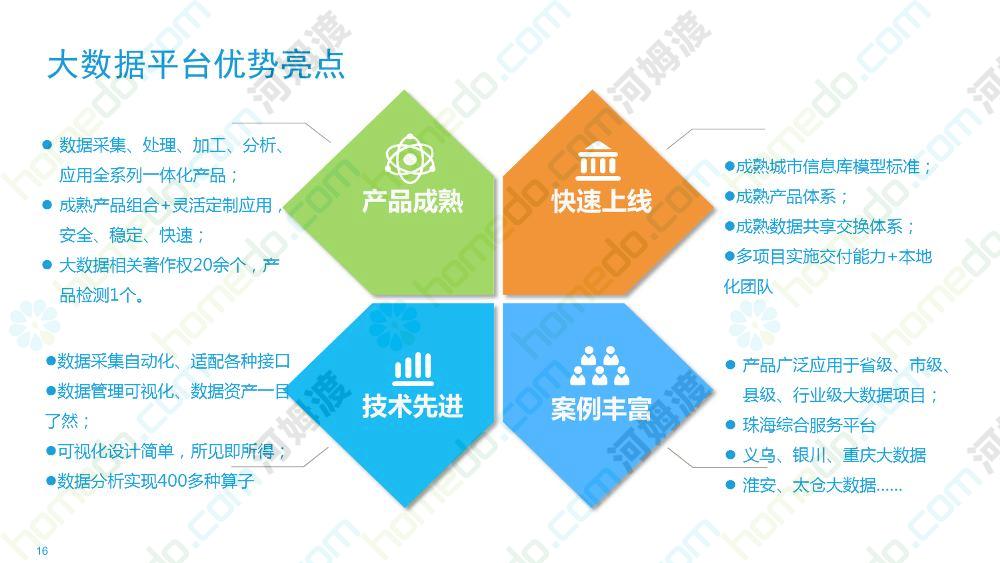 大数据平台优势亮点

● 数据采集、处理、加工、分析、应用全系列一体化产品；
● 成熟产品组合+灵活定制应用，安全、稳定、快速；
● 大数据相关著作权20余个，产品检测1个。

产品成熟

快速上线

●成熟城市信息库模型标准；
●成熟产品体系；
●成熟数据共享交换体系；
●多项目实施交付能力+本地化团队

●数据采集自动化、适配各种接口
●数据管理可视化、数据资产一目了然；
●可视化设计简单，所见即所得；
●数据分析实现400多种算子

技术先进

案例丰富

● 产品广泛应用于省级、市级、县级、行业级大数据项目；
● 珠海综合服务平台
● 义乌、银川、重庆大数据
● 淮安、太仓大数据……

16

homedo.com 河姆渡